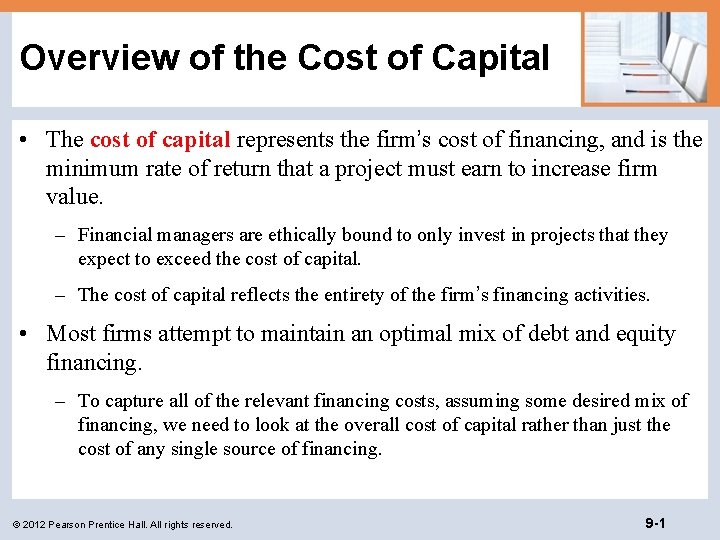 Overview of the Cost of Capital

• The cost of capital represents the firm's cost of financing, and is the minimum rate of return that a project must earn to increase firm value.

– Financial managers are ethically bound to only invest in projects that they expect to exceed the cost of capital.

– The cost of capital reflects the entirety of the firm's financing activities.

• Most firms attempt to maintain an optimal mix of debt and equity financing.

– To capture all of the relevant financing costs, assuming some desired mix of financing, we need to look at the overall cost of capital rather than just the cost of any single source of financing.

© 2012 Pearson Prentice Hall. All rights reserved.

9-1